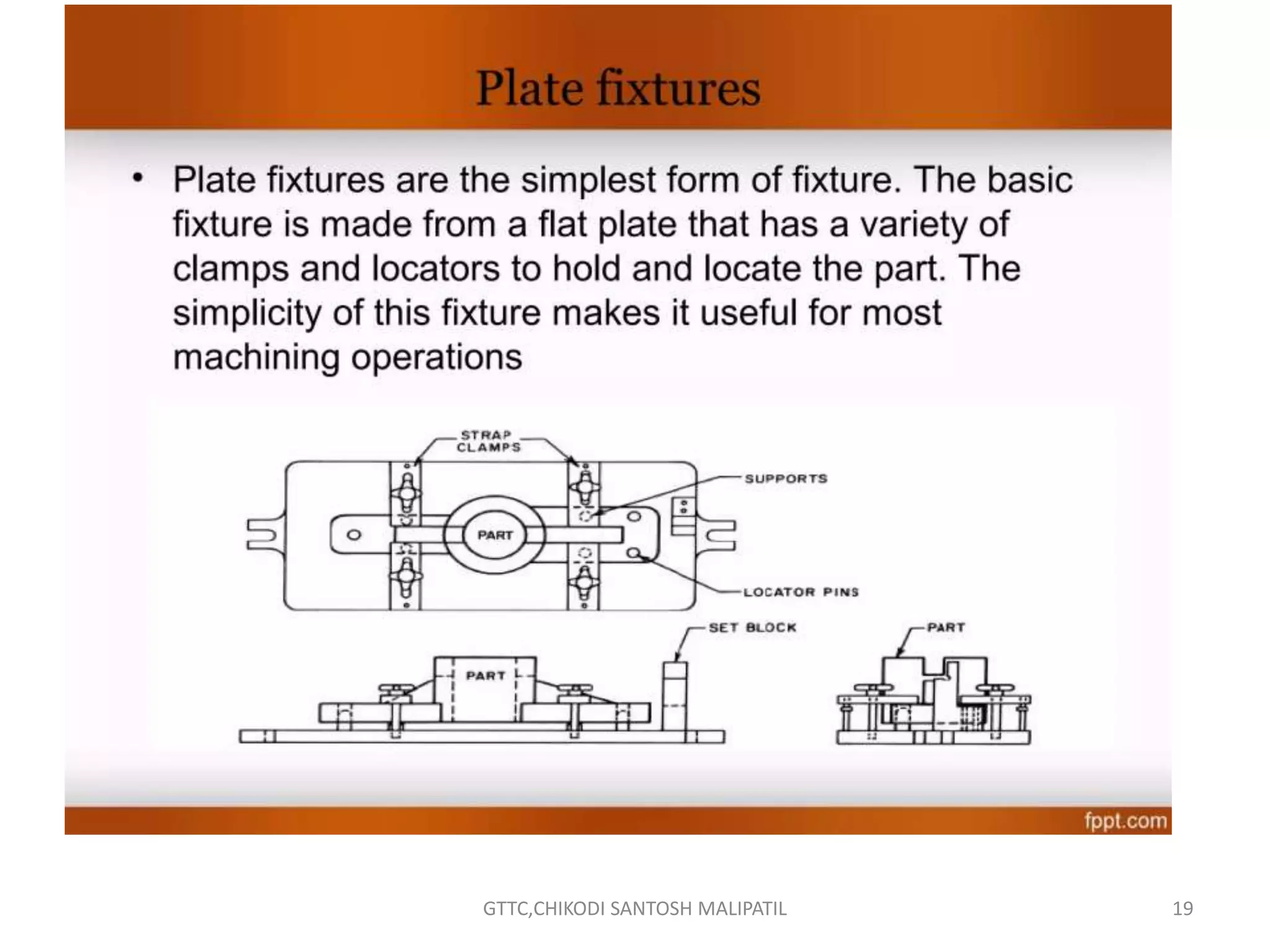 Plate fixtures

• Plate fixtures are the simplest form of fixture. The basic fixture is made from a flat plate that has a variety of clamps and locators to hold and locate the part. The simplicity of this fixture makes it useful for most machining operations

STRAP CLAMPS

SUPPORTS

PART

LOCATOR PINS

SET BLOCK

PART

PART

fppt.com

GTTC,CHIKODI SANTOSH MALIPATIL

19